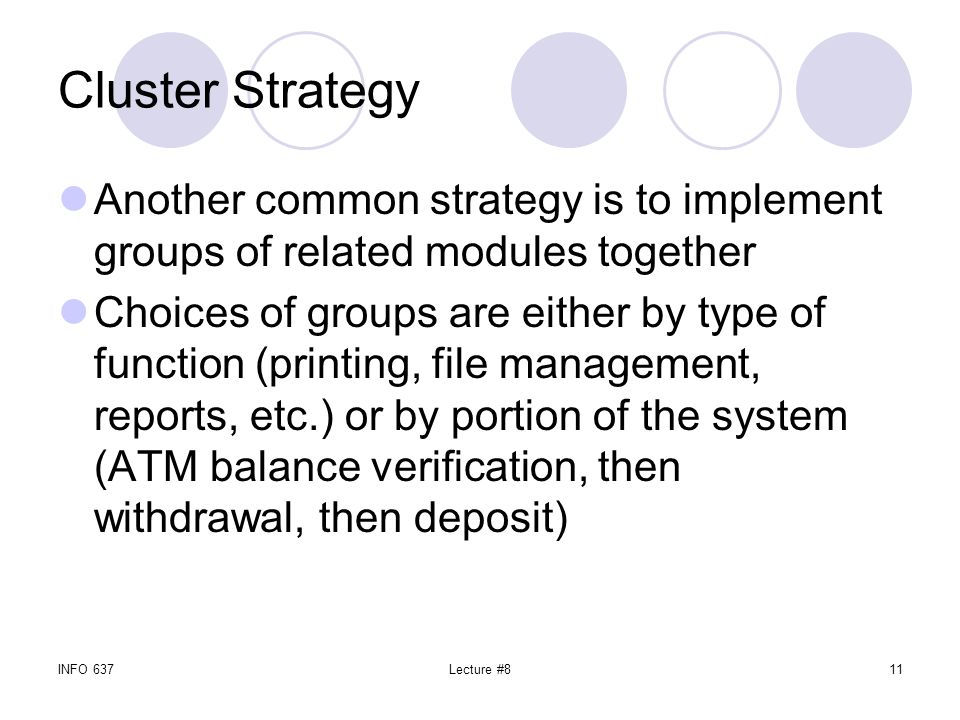 Cluster Strategy

Another common strategy is to implement groups of related modules together

Choices of groups are either by type of function (printing, file management, reports, etc.) or by portion of the system (ATM balance verification, then withdrawal, then deposit)

INFO 637

Lecture #8

11